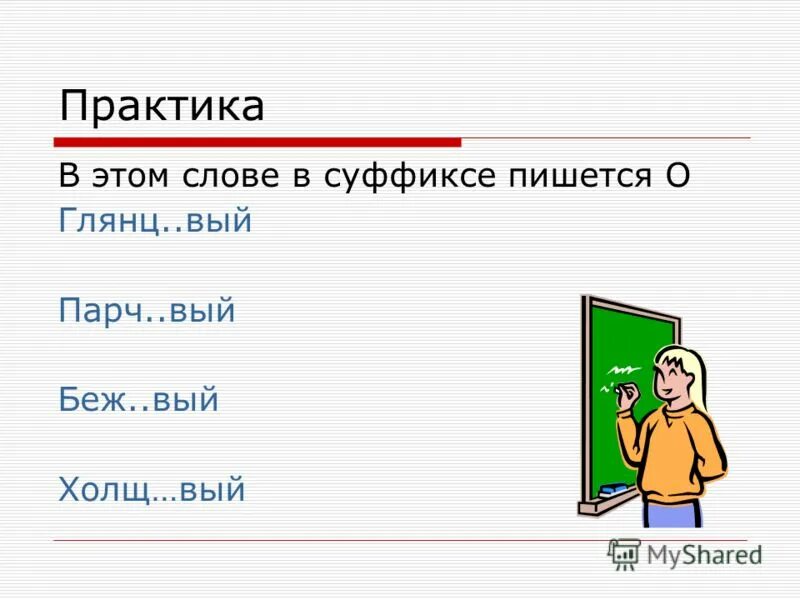 Практика

В этом слове в суффиксе пишется О

Глянц..вый

Парч..вый

Беж..вый

Холщ…вый

MyShared